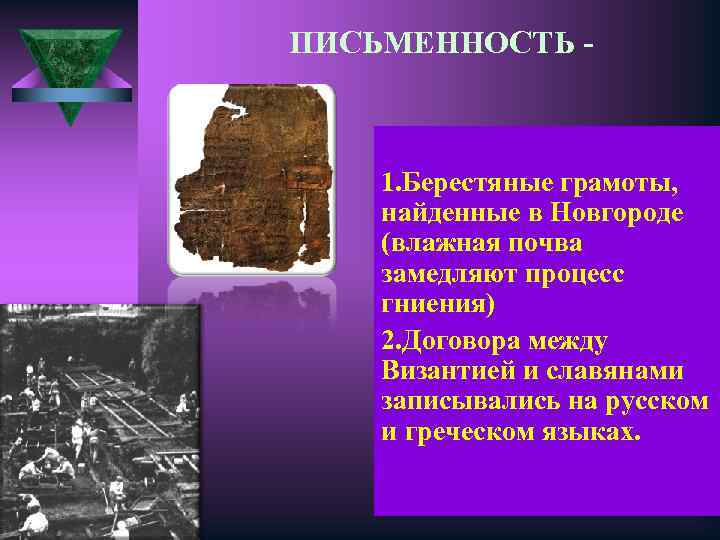 ПИСЬМЕННОСТЬ -

1.Берестяные грамоты, найденные в Новгороде (влажная почва замедляют процесс гниения)

2.Договора между Византией и славянами записывались на русском и греческом языках.